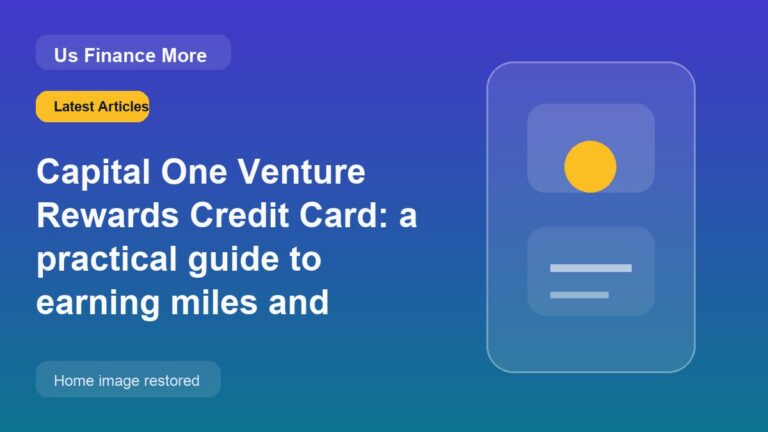 Us Finance More

Latest Articles

Capital One Venture Rewards Credit Card: a practical guide to earning miles and

Home image restored